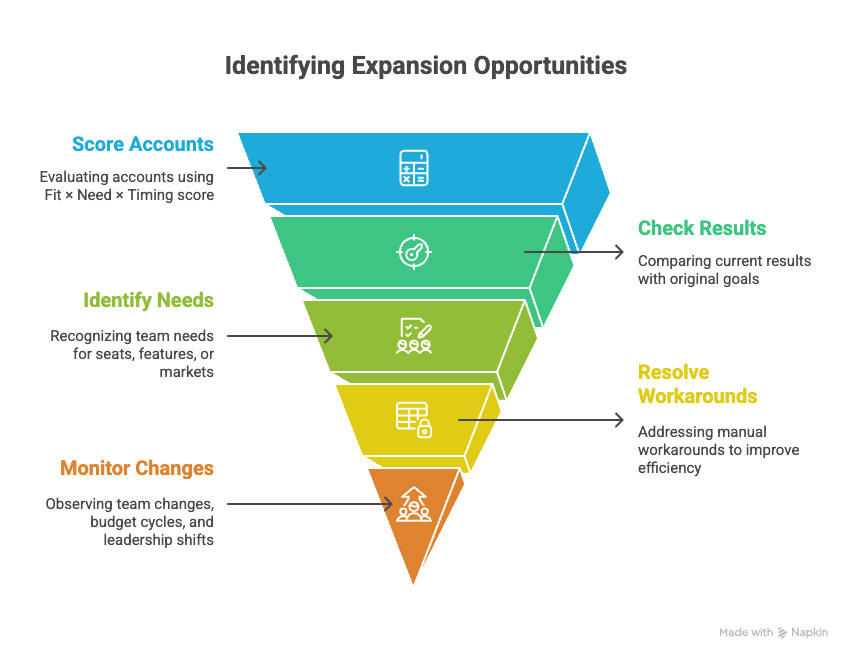 Identifying Expansion Opportunities

Score Accounts

Evaluating accounts using Fit × Need × Timing score

Check Results

Comparing current results with original goals

Identify Needs

Recognizing team needs for seats, features, or markets

Resolve Workarounds

Addressing manual workarounds to improve efficiency

Monitor Changes

Observing team changes, budget cycles, and leadership shifts

Made with Napkin